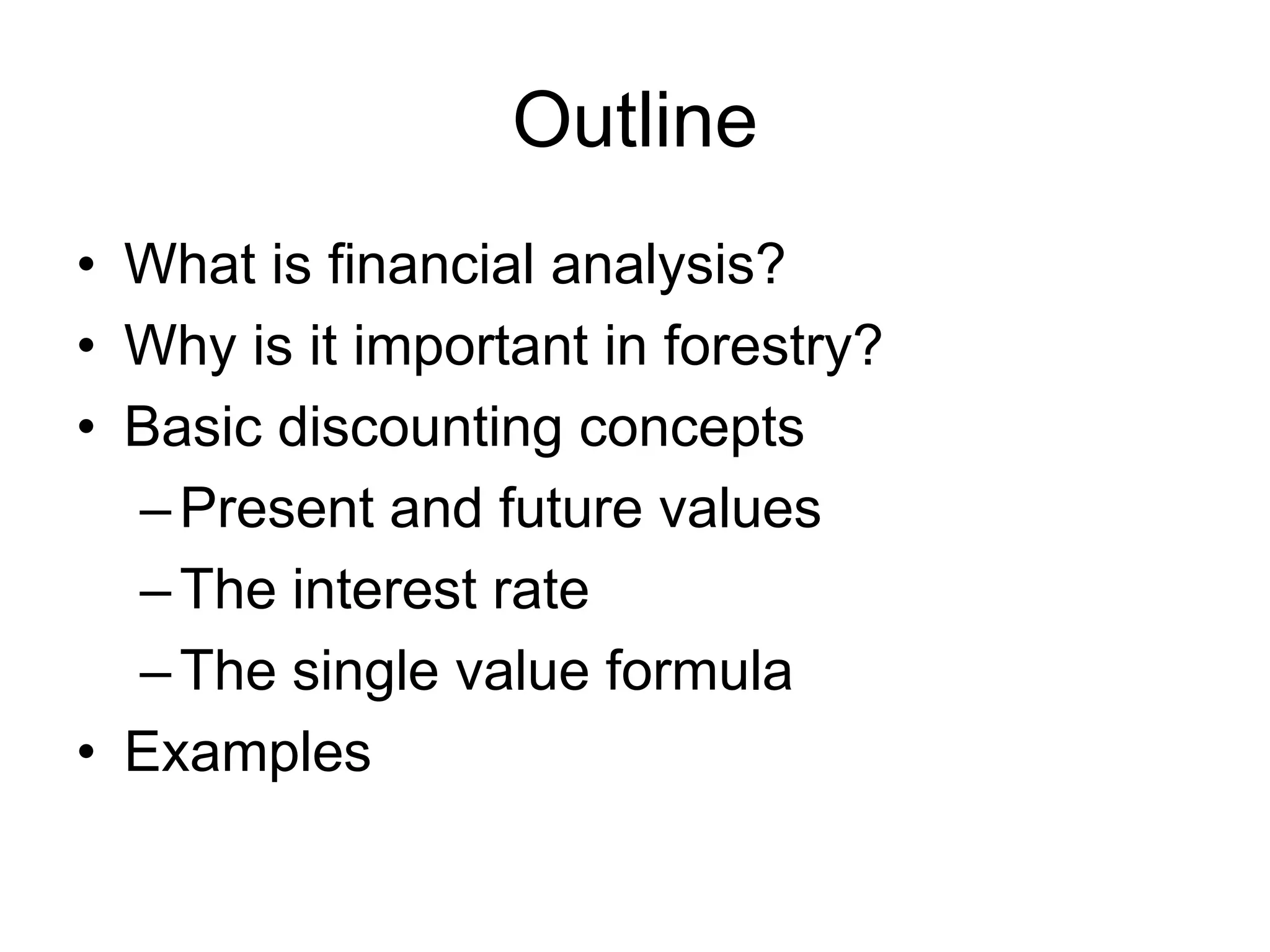 Outline

• What is financial analysis?
• Why is it important in forestry?
• Basic discounting concepts
  – Present and future values
  – The interest rate
  – The single value formula
• Examples